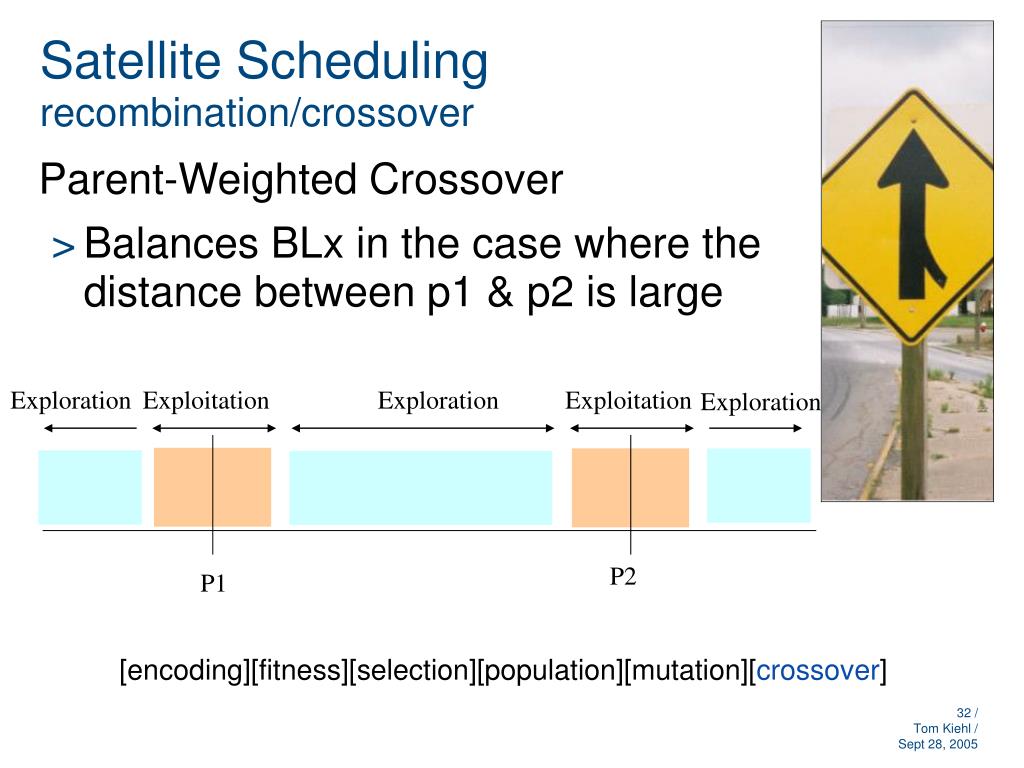 Satellite Scheduling
recombination/crossover

Parent-Weighted Crossover

> Balances BLx in the case where the distance between p1 & p2 is large

Exploration Exploitation Exploration Exploitation Exploration

P1 P2

[encoding][fitness][selection][population][mutation][crossover]

32 /
Tom Kiehl /
Sept 28, 2005